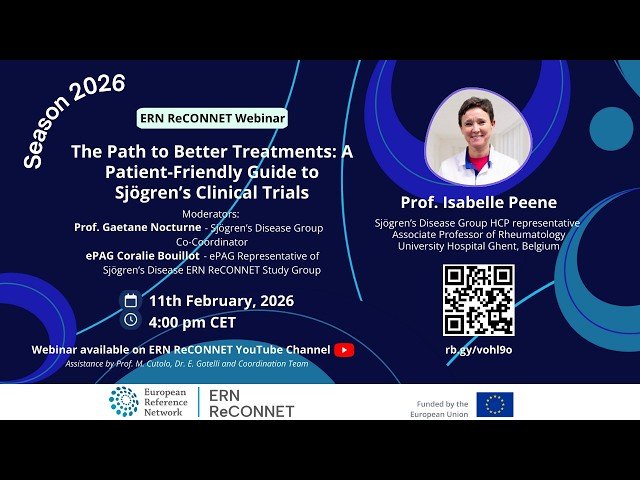 Season 2026

ERN ReCONNET Webinar

The Path to Better Treatments: A Patient-Friendly Guide to Sjögren's Clinical Trials

Moderators:
Prof. Gaetane Nocturne - Sjögren's Disease Group Co-Coordinator
ePAG Coralie Bouillot - ePAG Representative of Sjögren's Disease ERN ReCONNET Study Group

11th February, 2026
4:00 pm CET

Webinar available on ERN ReCONNET YouTube Channel
Assistance by Prof. M. Cutolo, Dr. E. Gotelli and Coordination Team

Prof. Isabelle Peene
Sjögren's Disease Group HCP representative
Associate Professor of Rheumatology
University Hospital Ghent, Belgium

rb.gy/vohl9o

European Reference Network
ERN ReCONNET

Funded by the European Union